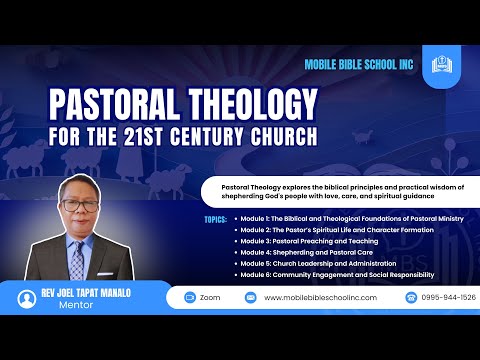 MOBILE BIBLE SCHOOL INC

PASTORAL THEOLOGY
FOR THE 21ST CENTURY CHURCH

Pastoral Theology explores the biblical principles and practical wisdom of shepherding God's people with love, care, and spiritual guidance

TOPICS:
• Module 1: The Biblical and Theological Foundations of Pastoral Ministry
• Module 2: The Pastor's Spiritual Life and Character Formation
• Module 3: Pastoral Preaching and Teaching
• Module 4: Shepherding and Pastoral Care
• Module 5: Church Leadership and Administration
• Module 6: Community Engagement and Social Responsibility

REV JOEL TAPAT MANALO
Mentor

Zoom
www.mobilebibleschoolinc.com
0995-944-1526